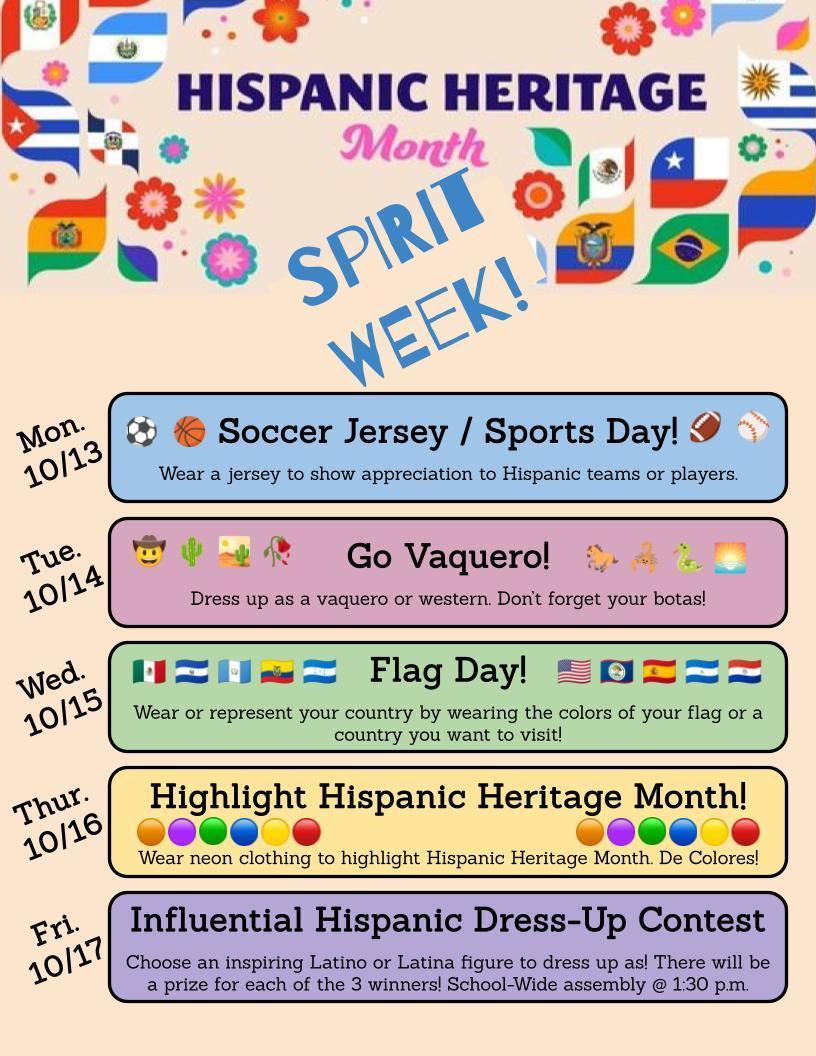 HISPANIC HERITAGE
Month

SPIRIT WEEK!

Mon. 10/13

Soccer Jersey / Sports Day!

Wear a jersey to show appreciation to Hispanic teams or players.

Tue. 10/14

Go Vaquero!

Dress up as a vaquero or western. Don't forget your botas!

Wed. 10/15

Flag Day!

Wear or represent your country by wearing the colors of your flag or a country you want to visit!

Thur. 10/16

Highlight Hispanic Heritage Month!

Wear neon clothing to highlight Hispanic Heritage Month. De Colores!

Fri. 10/17

Influential Hispanic Dress-Up Contest

Choose an inspiring Latino or Latina figure to dress up as! There will be a prize for each of the 3 winners! School-Wide assembly @ 1:30 p.m.